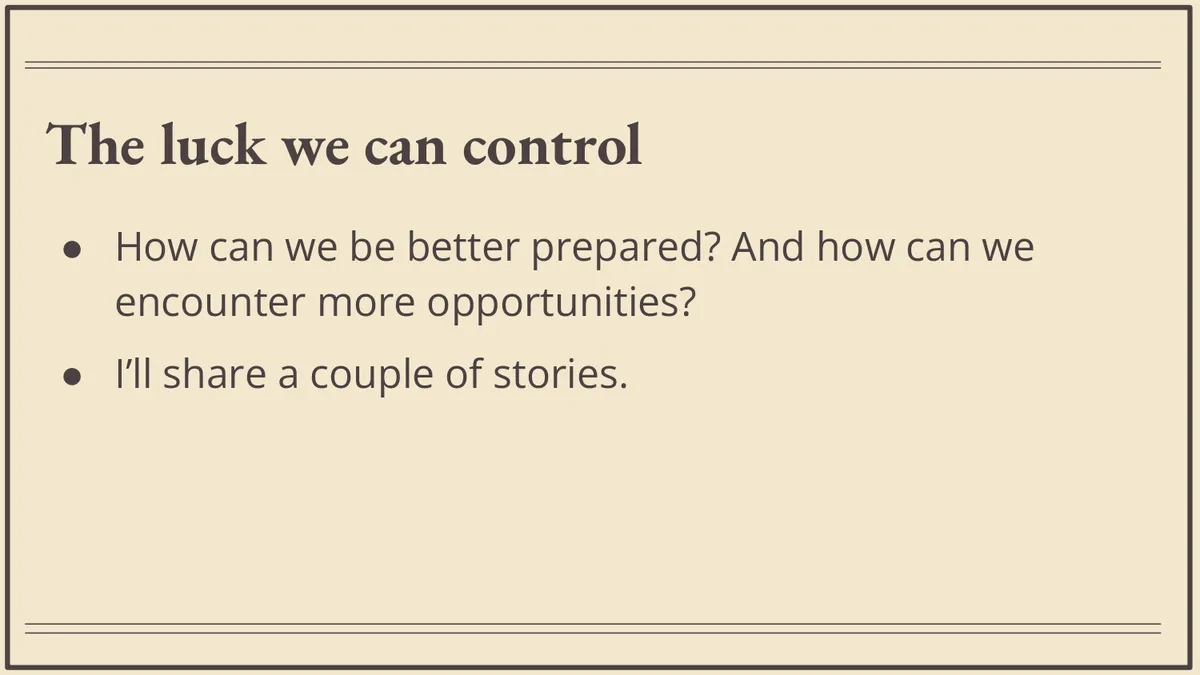 The luck we can control

• How can we be better prepared? And how can we encounter more opportunities?
• I'll share a couple of stories.